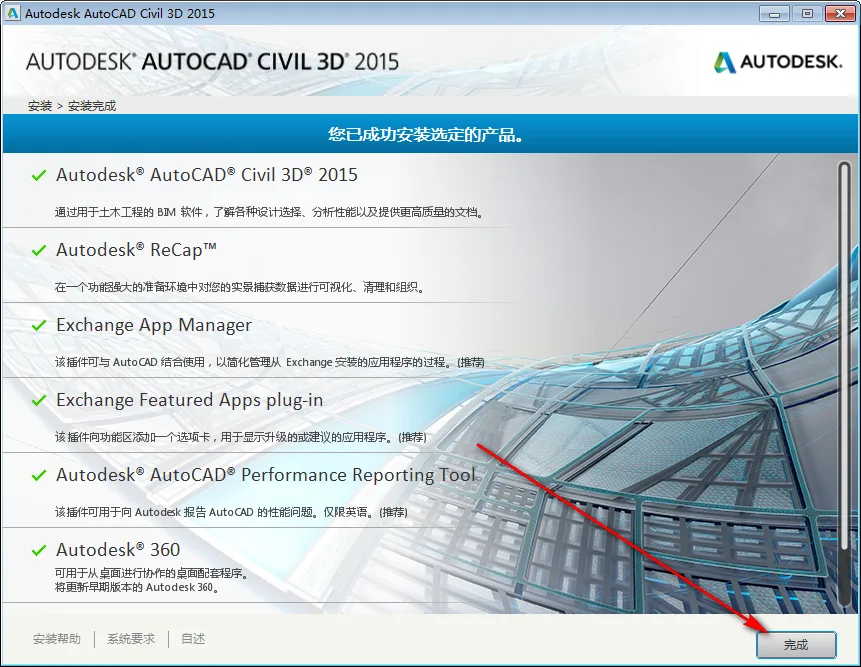 Autodesk AutoCAD Civil 3D 2015

AUTODESK® AUTOCAD® CIVIL 3D® 2015

AUTODESK.

安装 > 安装完成

您已成功安装选定的产品。

Autodesk® AutoCAD® Civil 3D® 2015

通过用于土木工程的 BIM 软件，了解各种设计选择、分析性能以及提供更高质量的文档。

Autodesk® ReCap™

在一个功能强大的准备环境中对您的实景捕获数据进行可视化、清理和组织。

Exchange App Manager

该插件可与 AutoCAD 结合使用，以简化管理从 Exchange 安装的应用程序的过程。(推荐)

Exchange Featured Apps plug-in

该插件向功能区添加一个选项卡，用于显示升级的或建议的应用程序。(推荐)

Autodesk® AutoCAD® Performance Reporting Tool

该插件可用于向 Autodesk 报告 AutoCAD 的性能问题。仅限英语。(推荐)

Autodesk® 360

可用于从桌面进行协作的桌面配套程序。
将更新早期版本的 Autodesk 360。

安装帮助 | 系统要求 | 自述

完成